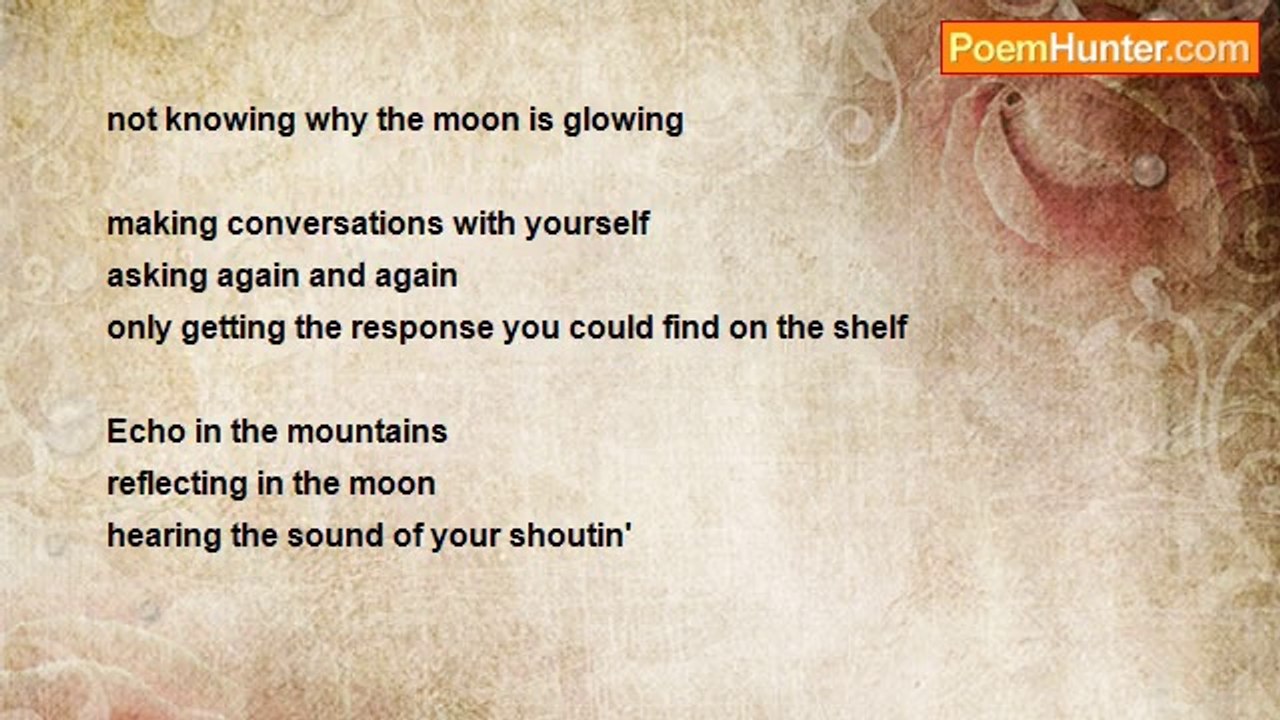 PoemHunter.com

not knowing why the moon is glowing

making conversations with yourself
asking again and again
only getting the response you could find on the shelf

Echo in the mountains
reflecting in the moon
hearing the sound of your shoutin'